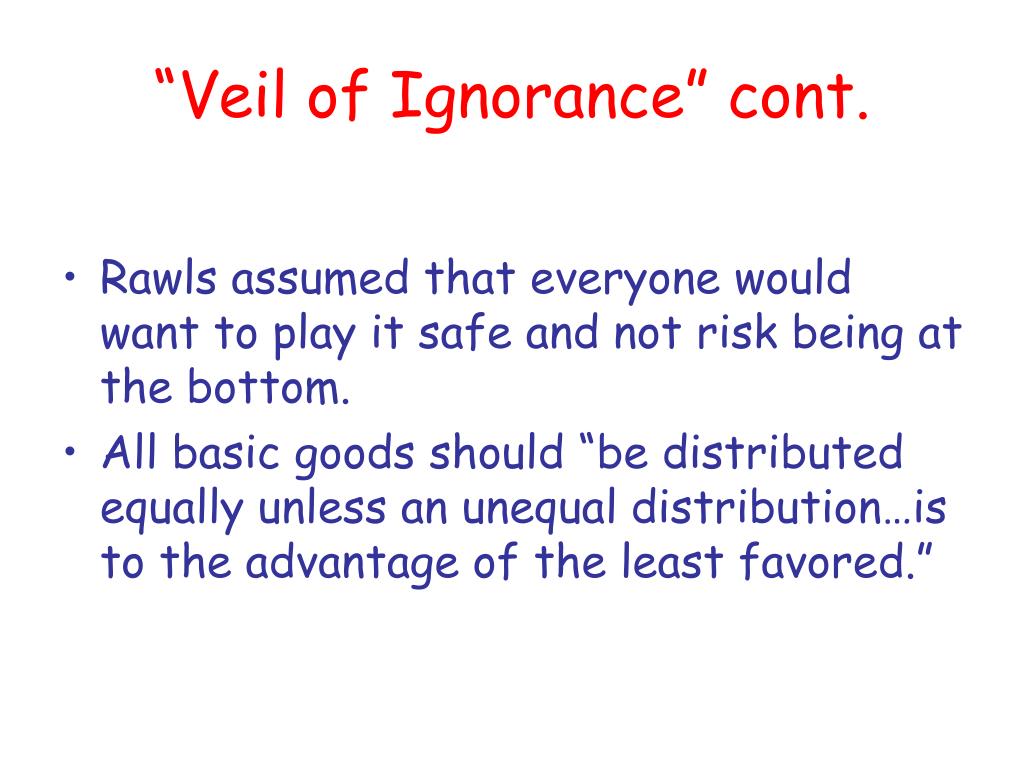 “Veil of Ignorance” cont.

• Rawls assumed that everyone would want to play it safe and not risk being at the bottom.
• All basic goods should “be distributed equally unless an unequal distribution…is to the advantage of the least favored.”